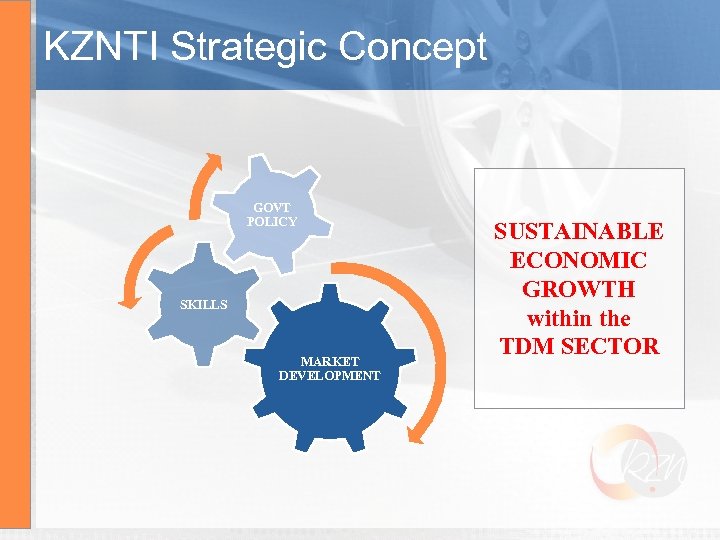 KZNTI Strategic Concept

GOVT POLICY

SKILLS

MARKET DEVELOPMENT

SUSTAINABLE ECONOMIC GROWTH within the TDM SECTOR

kzn